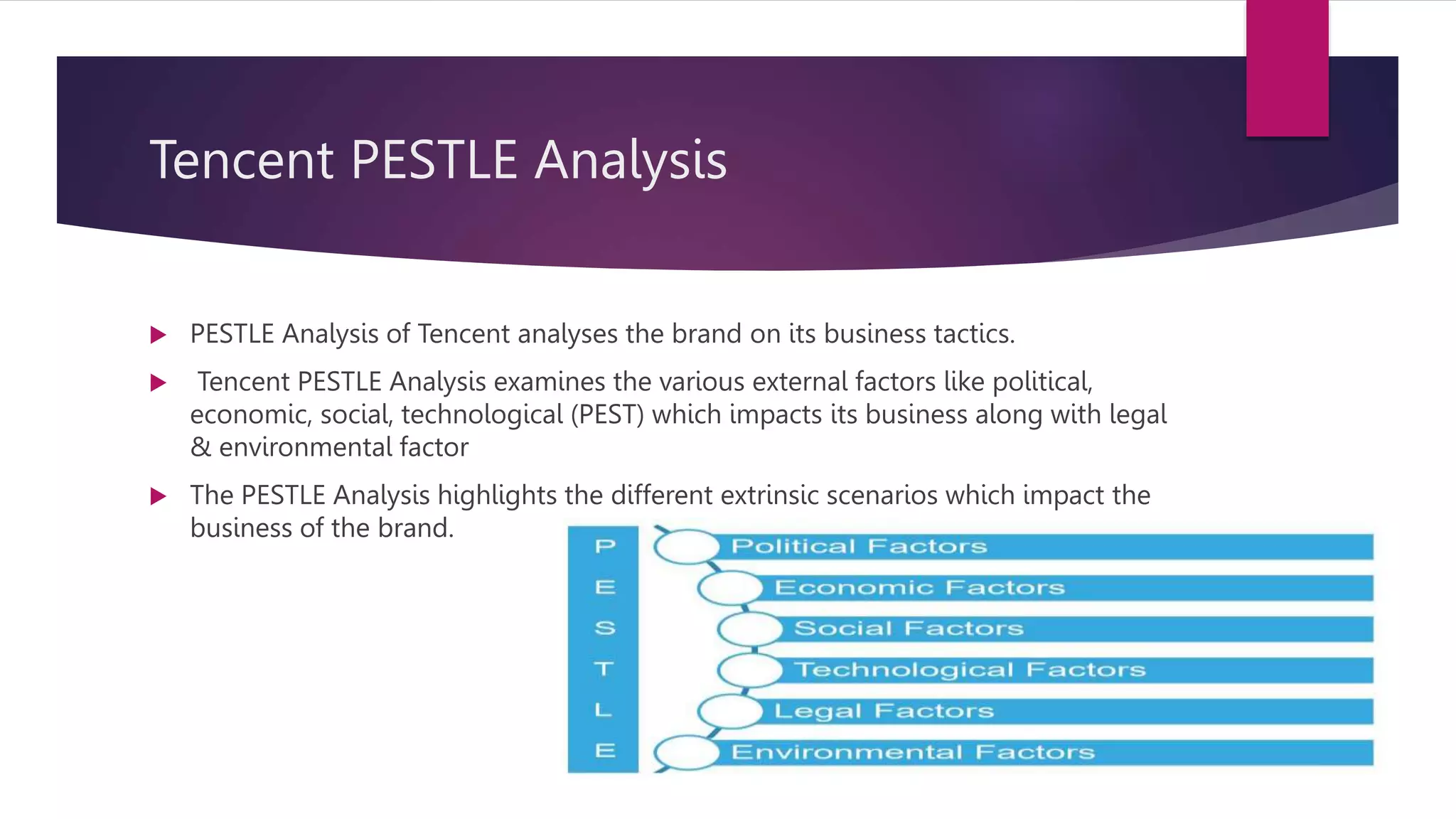 Tencent PESTLE Analysis

PESTLE Analysis of Tencent analyses the brand on its business tactics.

Tencent PESTLE Analysis examines the various external factors like political, economic, social, technological (PEST) which impacts its business along with legal & environmental factor

The PESTLE Analysis highlights the different extrinsic scenarios which impact the business of the brand.

P
E
S
T
L
E

Political Factors
Economic Factors
Social Factors
Technological Factors
Legal Factors
Environmental Factors